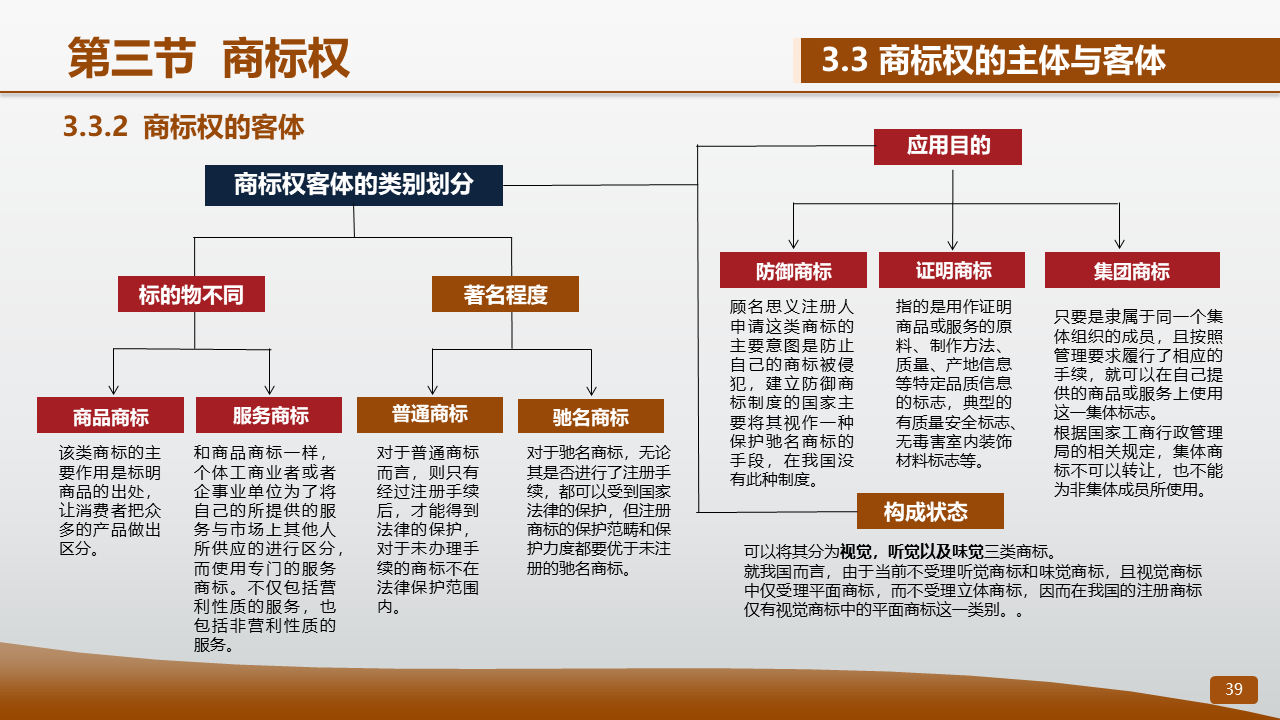 第三节 商标权

3.3 商标权的主体与客体

3.3.2 商标权的客体

商标权客体的类别划分

标的物不同

著名程度

商品商标

该类商标的主要作用是标明商品的出处，让消费者把众多的产品做出区分。

服务商标

和商品商标一样，个体工商业者或者企事业单位为了将自己的所提供的服务与市场上其他人所供应的进行区分，而使用专门的服务商标。不仅包括营利性质的服务，也包括非营利性质的服务。

普通商标

对于普通商标而言，则只有经过注册手续后，才能得到法律的保护，对于未办理手续的商标不在法律保护范围内。

驰名商标

对于驰名商标，无论其是否进行了注册手续，都可以受到国家法律的保护，但注册商标的保护范畴和保护力度都要优于未注册的驰名商标。

应用目的

防御商标

顾名思义注册人申请这类商标的主要意图是防止自己的商标被侵犯，建立防御商标制度的国家主要将其视作一种保护驰名商标的手段，在我国没有此种制度。

证明商标

指的是用作证明商品或服务的原料、制作方法、质量、产地信息等特定品质信息的标志，典型的有质量安全标志、无毒害室内装饰材料标志等。

集团商标

只要是隶属于同一个集体组织的成员，且按照管理要求履行了相应的手续，就可以在自己提供的商品或服务上使用这一集体标志。
根据国家工商行政管理局的相关规定，集体商标不可以转让，也不能为非集体成员所使用。

构成状态

可以将其分为视觉，听觉以及味觉三类商标。
就我国而言，由于当前不受理听觉商标和味觉商标，且视觉商标中仅受理平面商标，而不受理立体商标，因而在我国的注册商标仅有视觉商标中的平面商标这一类别。。

39